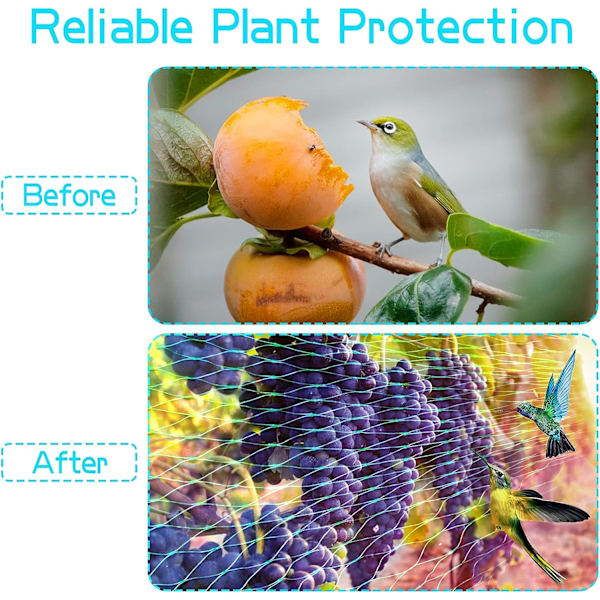 Reliable Plant Protection

Before

After